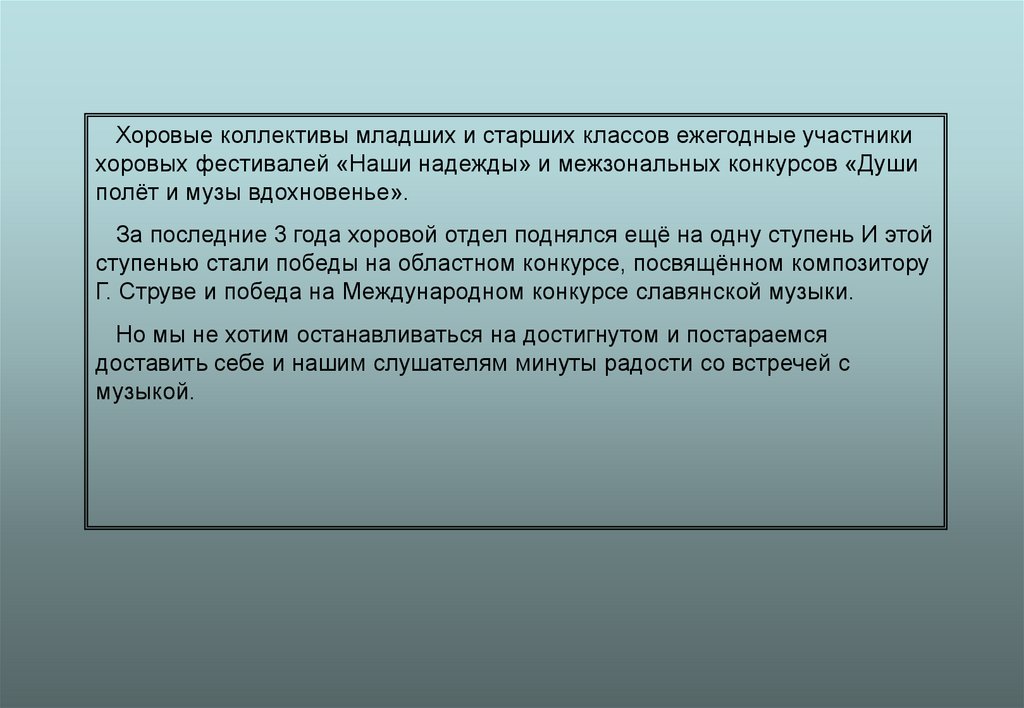 Хоровые коллективы младших и старших классов ежегодные участники хоровых фестивалей «Наши надежды» и межзональных конкурсов «Души полёт и музы вдохновенье».

За последние 3 года хоровой отдел поднялся ещё на одну ступень И этой ступенью стали победы на областном конкурсе, посвящённом композитору Г. Струве и победа на Международном конкурсе славянской музыки.

Но мы не хотим останавливаться на достигнутом и постараемся доставить себе и нашим слушателям минуты радости со встречей с музыкой.